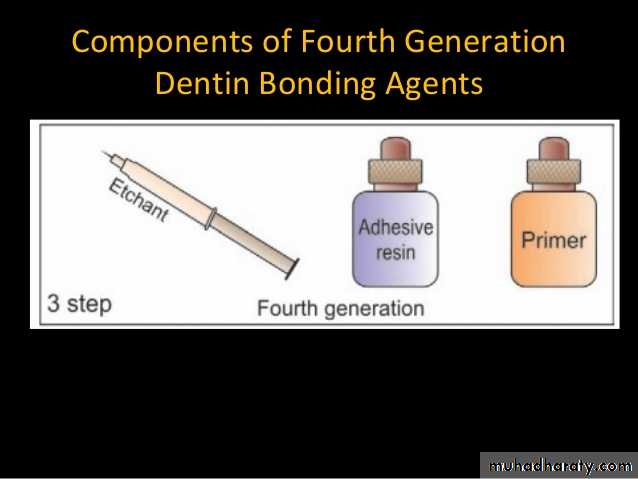 Components of Fourth Generation Dentin Bonding Agents

Etchant

Adhesive resin

Primer

3 step

Fourth generation

muhadharaty.com